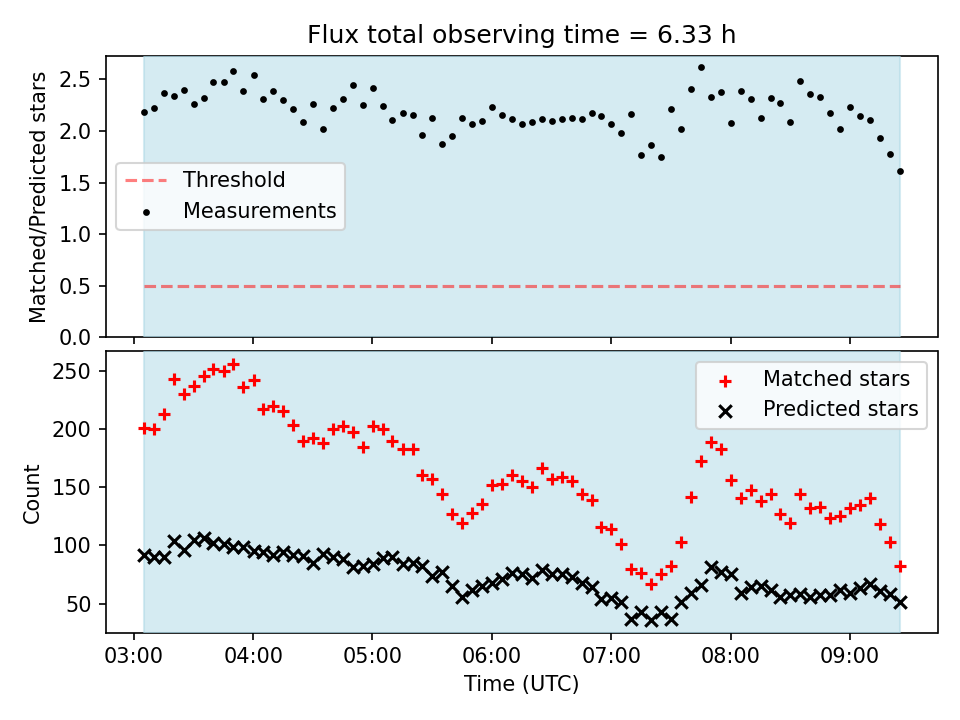 Flux total observing time = 6.33 h

Matched/Predicted stars

2.5
2.0
1.5
1.0
0.5
0.0

Threshold
Measurements

Count

250
200
150
100
50

Matched stars
Predicted stars

03:00 04:00 05:00 06:00 07:00 08:00 09:00

Time (UTC)